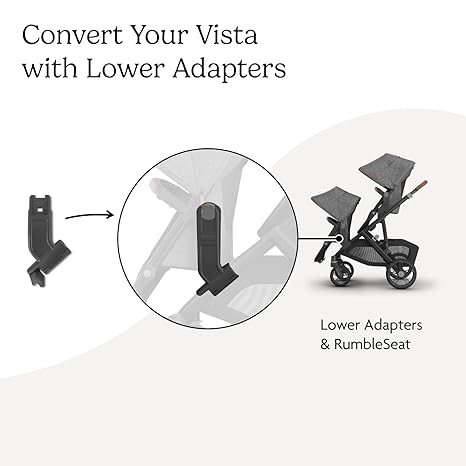 Convert Your Vista with Lower Adapters

Lower Adapters & RumbleSeat